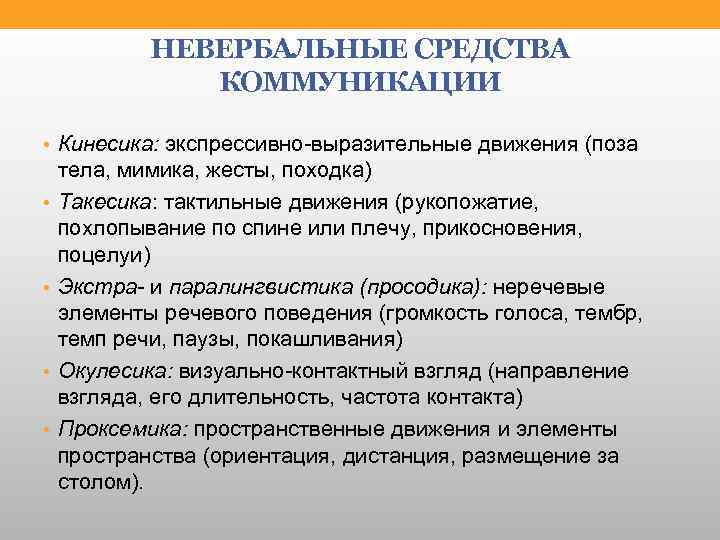 НЕВЕРБАЛЬНЫЕ СРЕДСТВА КОММУНИКАЦИИ

• Кинесика: экспрессивно-выразительные движения (поза тела, мимика, жесты, походка)
• Такесика: тактильные движения (рукопожатие, похлопывание по спине или плечу, прикосновения, поцелуи)
• Экстра- и паралингвистика (просодика): неречевые элементы речевого поведения (громкость голоса, тембр, темп речи, паузы, покашливания)
• Окулесика: визуально-контактный взгляд (направление взгляда, его длительность, частота контакта)
• Проксемика: пространственные движения и элементы пространства (ориентация, дистанция, размещение за столом).